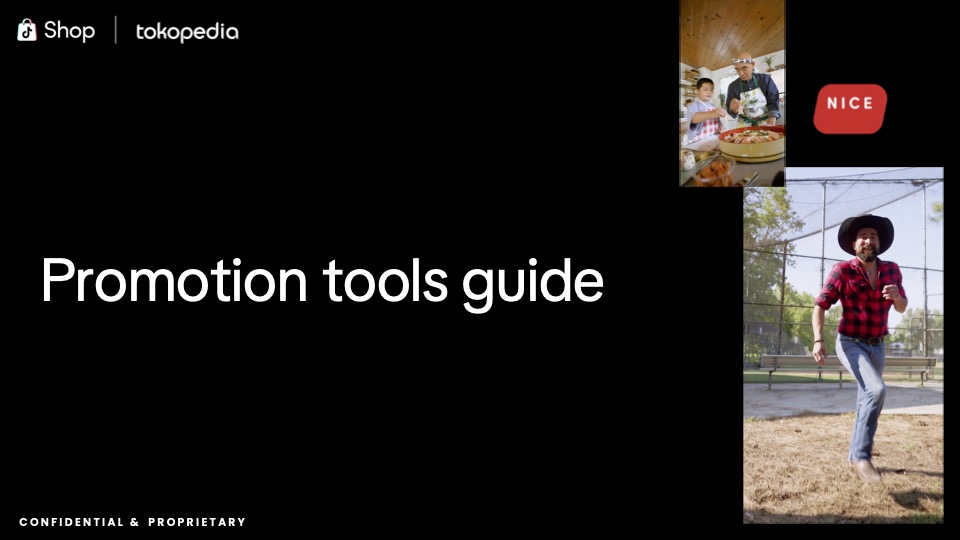 Shop | tokopedia

NICE

Promotion tools guide

CONFIDENTIAL & PROPRIETARY